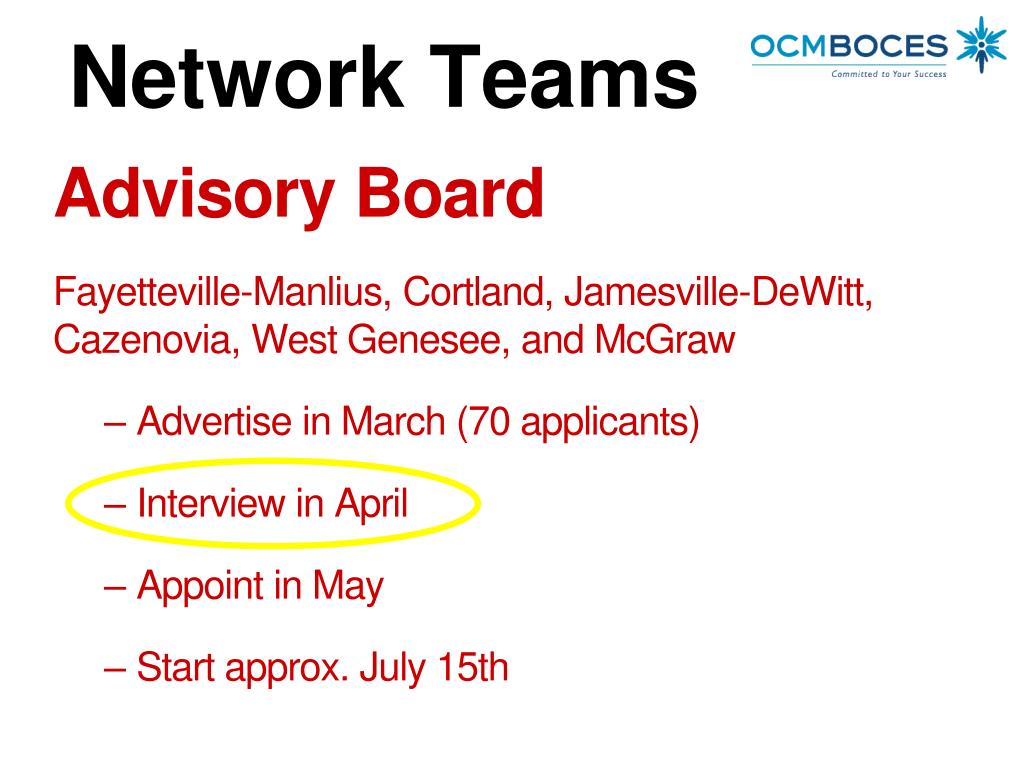 Network Teams

OCMBOCES
Committed to Your Success

Advisory Board

Fayetteville-Manlius, Cortland, Jamesville-DeWitt, Cazenovia, West Genesee, and McGraw

– Advertise in March (70 applicants)

– Interview in April

– Appoint in May

– Start approx. July 15th